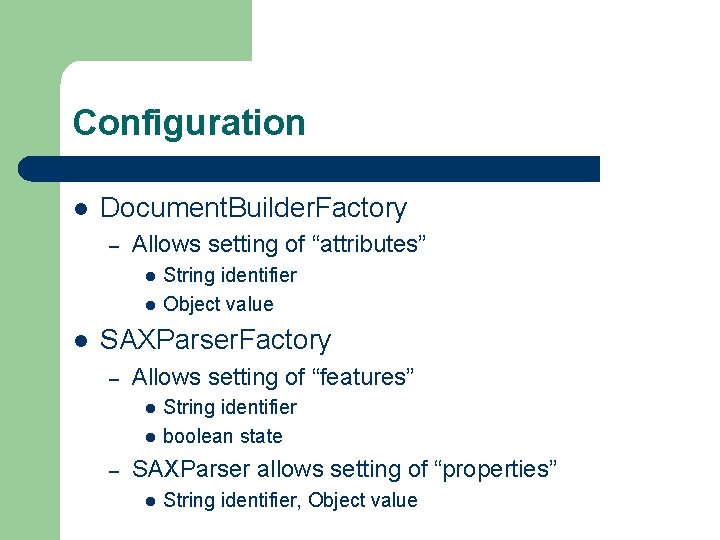 Configuration

- DocumentBuilderFactory
  - Allows setting of “attributes”
    - String identifier
    - Object value
- SAXParserFactory
  - Allows setting of “features”
    - String identifier
    - boolean state
  - SAXParser allows setting of “properties”
    - String identifier, Object value